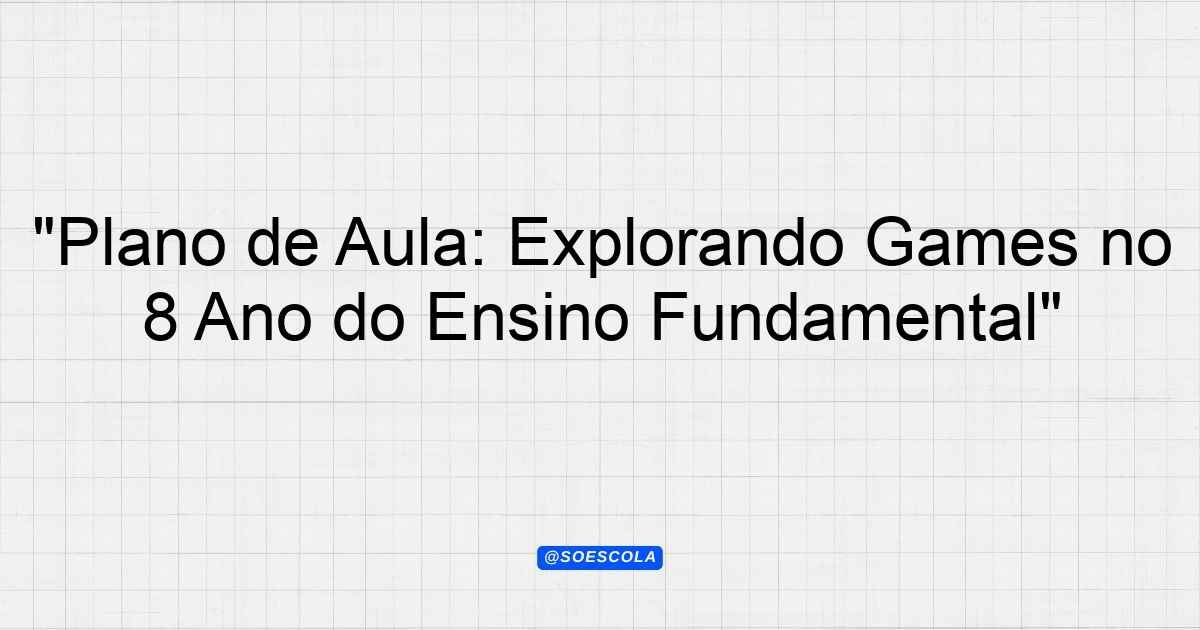 "Plano de Aula: Explorando Games no 8 Ano do Ensino Fundamental"

@SOESCOLA